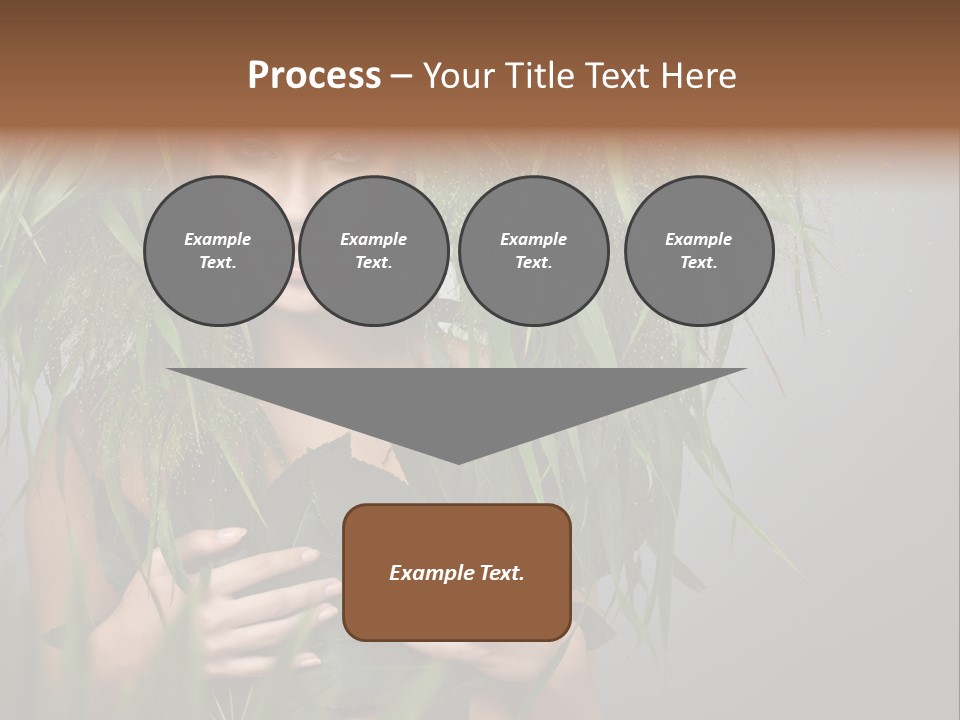 Process – Your Title Text Here

Example Text.

Example Text.

Example Text.

Example Text.

Example Text.